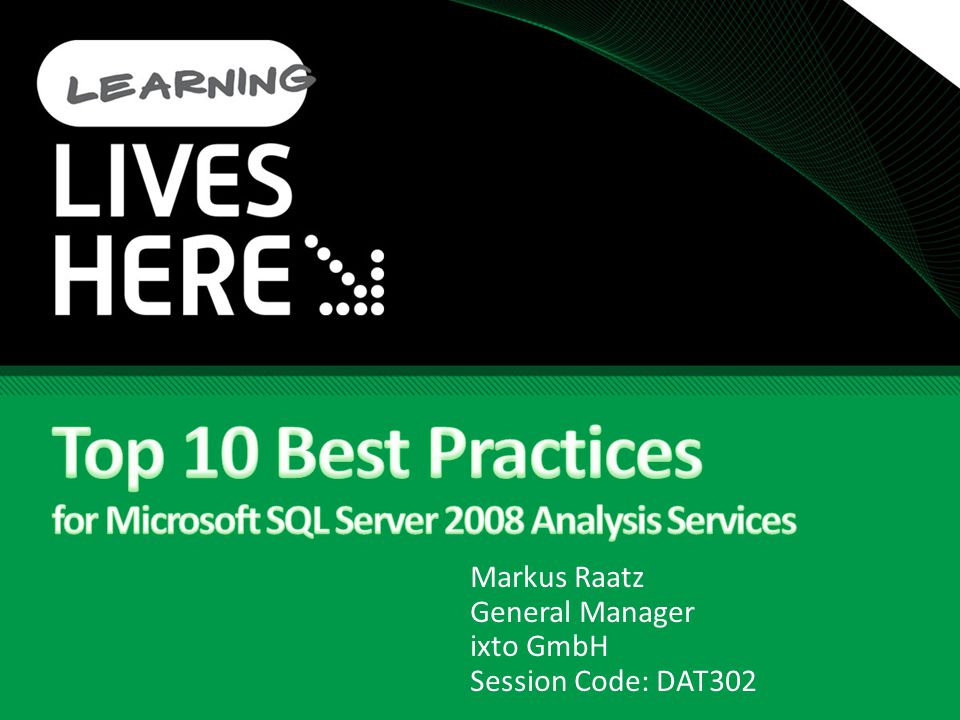 LEARNING
LIVES
HERE

Top 10 Best Practices
for Microsoft SQL Server 2008 Analysis Services

Markus Raatz
General Manager
ixto GmbH
Session Code: DAT302